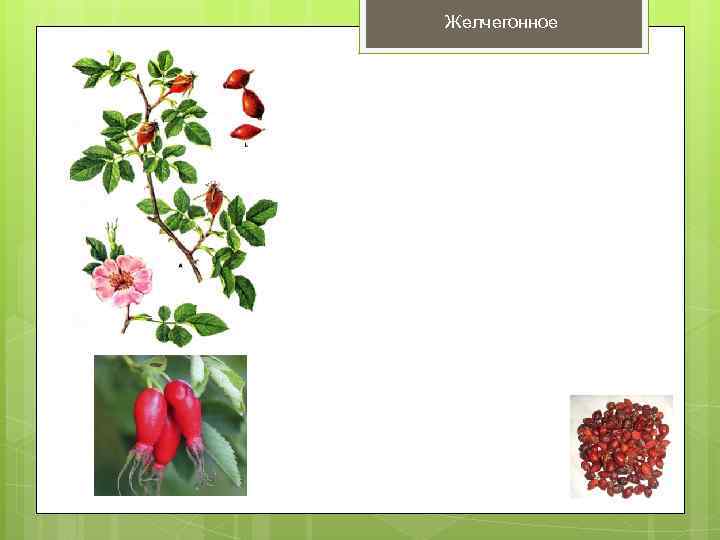 Желчегонное